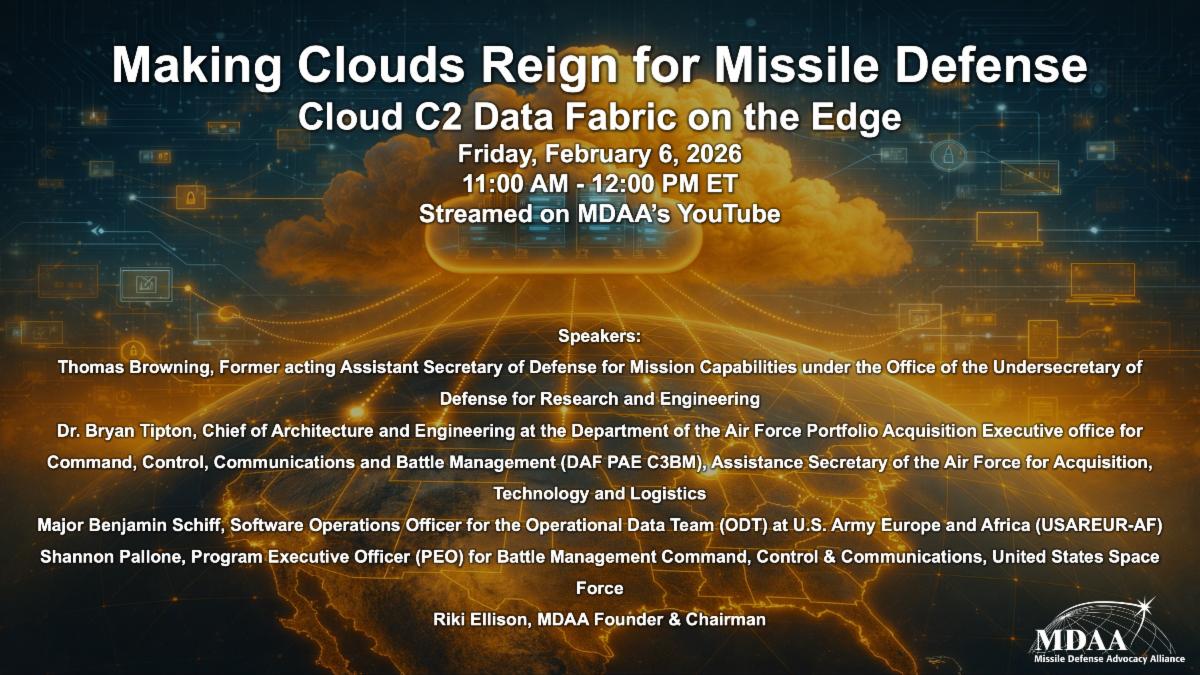 Making Clouds Reign for Missile Defense
Cloud C2 Data Fabric on the Edge
Friday, February 6, 2026
11:00 AM - 12:00 PM ET
Streamed on MDAA's YouTube

Speakers:
Thomas Browning, Former acting Assistant Secretary of Defense for Mission Capabilities under the Office of the Undersecretary of Defense for Research and Engineering
Dr. Bryan Tipton, Chief of Architecture and Engineering at the Department of the Air Force Portfolio Acquisition Executive office for Command, Control, Communications and Battle Management (DAF PAE C3BM), Assistance Secretary of the Air Force for Acquisition, Technology and Logistics
Major Benjamin Schiff, Software Operations Officer for the Operational Data Team (ODT) at U.S. Army Europe and Africa (USAREUR-AF)
Shannon Pallone, Program Executive Officer (PEO) for Battle Management Command, Control & Communications, United States Space Force
Riki Ellison, MDAA Founder & Chairman

MDAA
Missile Defense Advocacy Alliance